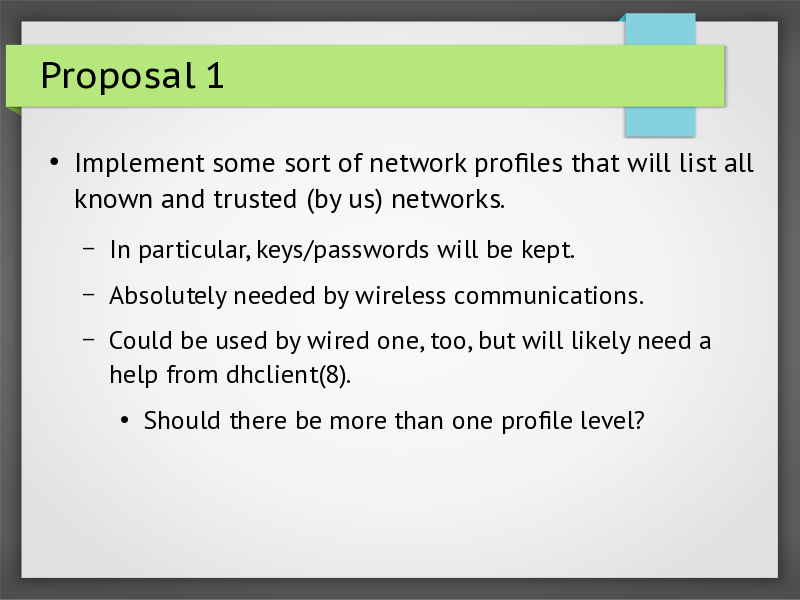 Proposal 1

• Implement some sort of network profiles that will list all known and trusted (by us) networks.

– In particular, keys/passwords will be kept.

– Absolutely needed by wireless communications.

– Could be used by wired one, too, but will likely need a help from dhclient(8).

• Should there be more than one profile level?